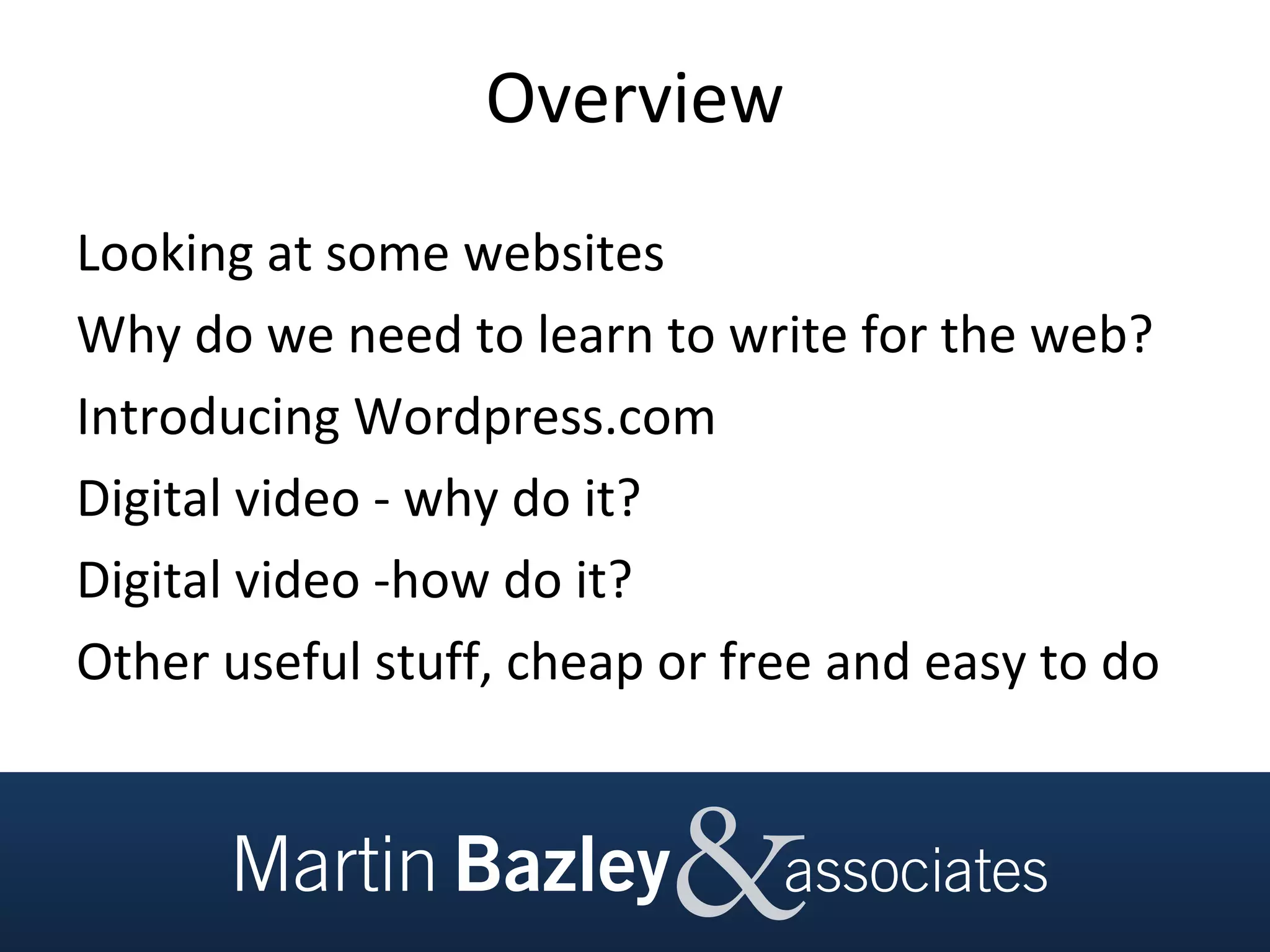 Overview

Looking at some websites

Why do we need to learn to write for the web?

Introducing Wordpress.com

Digital video - why do it?

Digital video -how do it?

Other useful stuff, cheap or free and easy to do

Martin Bazley & associates